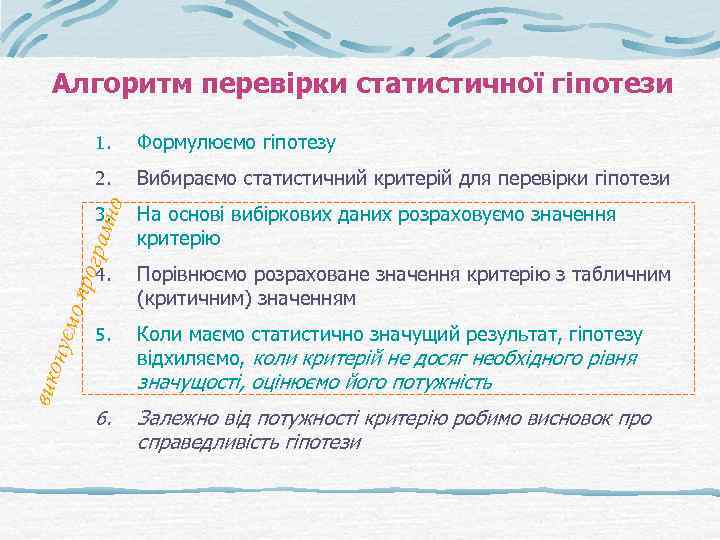 Алгоритм перевірки статистичної гіпотези

1. Формулюємо гіпотезу
2. Вибираємо статистичний критерій для перевірки гіпотези
3. На основі вибіркових даних розраховуємо значення критерію
4. Порівнюємо розраховане значення критерію з табличним (критичним) значенням
5. Коли маємо статистично значущий результат, гіпотезу відхиляємо, коли критерій не досяг необхідного рівня значущості, оцінюємо його потужність
6. Залежно від потужності критерію робимо висновок про справедливість гіпотези

виконуємо програмно